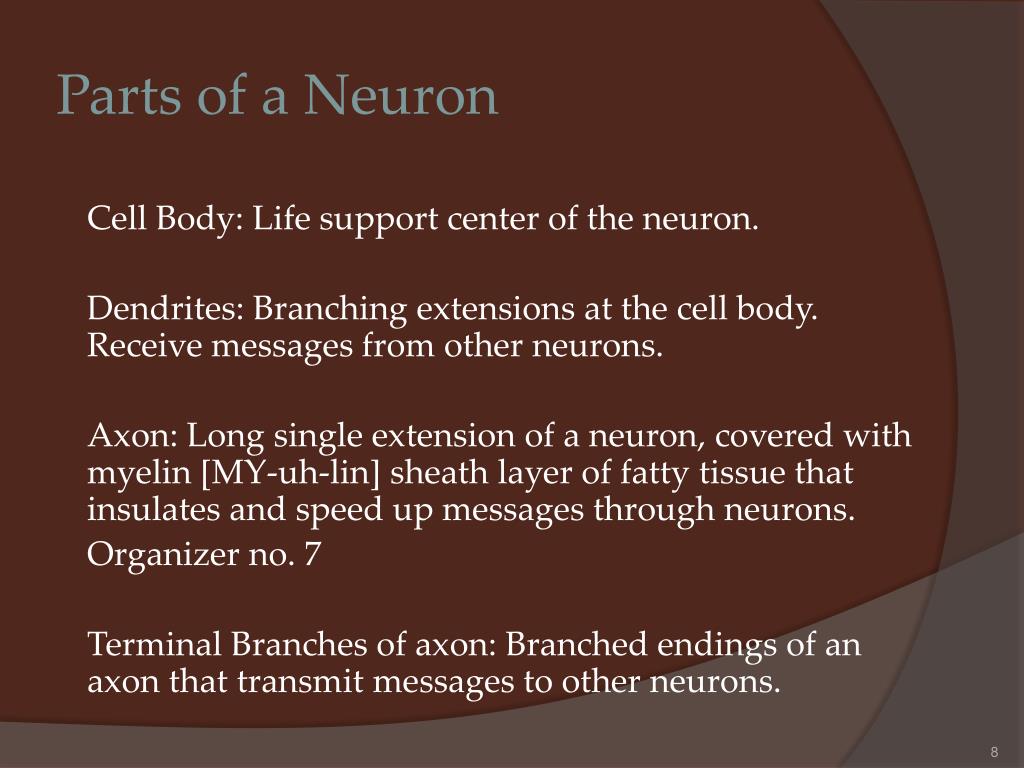 Parts of a Neuron

Cell Body: Life support center of the neuron.

Dendrites: Branching extensions at the cell body. Receive messages from other neurons.

Axon: Long single extension of a neuron, covered with myelin [MY-uh-lin] sheath layer of fatty tissue that insulates and speed up messages through neurons.

Organizer no. 7

Terminal Branches of axon: Branched endings of an axon that transmit messages to other neurons.

8